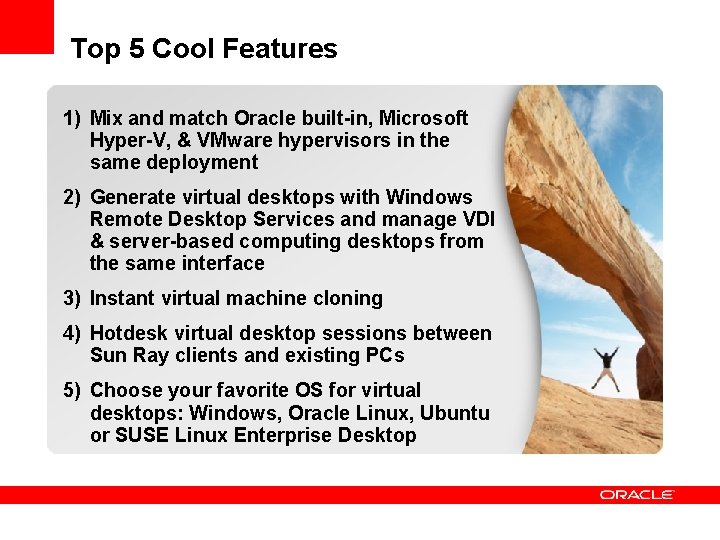 Top 5 Cool Features

1) Mix and match Oracle built-in, Microsoft Hyper-V, & VMware hypervisors in the same deployment

2) Generate virtual desktops with Windows Remote Desktop Services and manage VDI & server-based computing desktops from the same interface

3) Instant virtual machine cloning

4) Hotdesk virtual desktop sessions between Sun Ray clients and existing PCs

5) Choose your favorite OS for virtual desktops: Windows, Oracle Linux, Ubuntu or SUSE Linux Enterprise Desktop

ORACLE